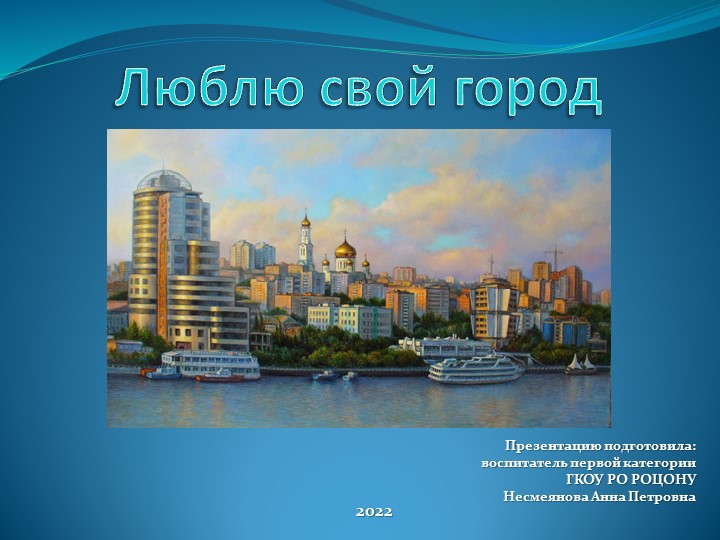 Люблю свой город

Презентацию подготовила:
воспитатель первой категории
ГКОУ РО РОЦОНУ
Несмеянова Анна Петровна

2022